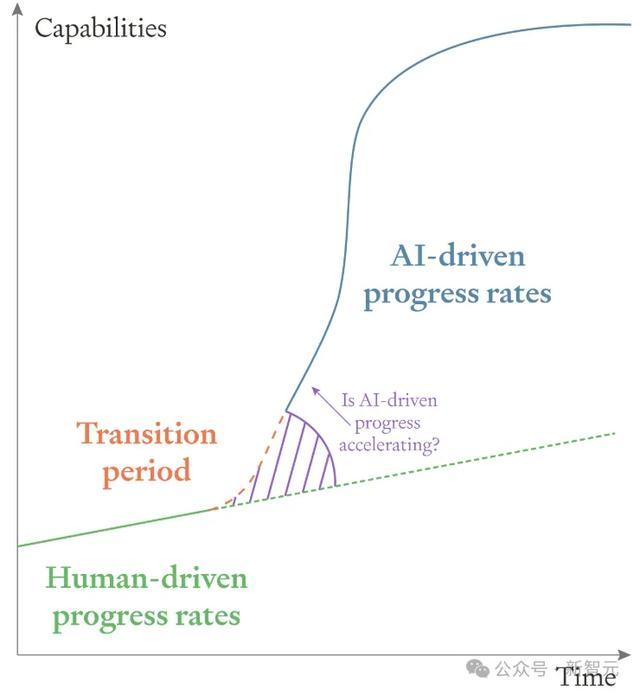 Capabilities

AI-driven progress rates

Is AI-driven progress accelerating?

Transition period

Human-driven progress rates

公众号 · 新智元

Time